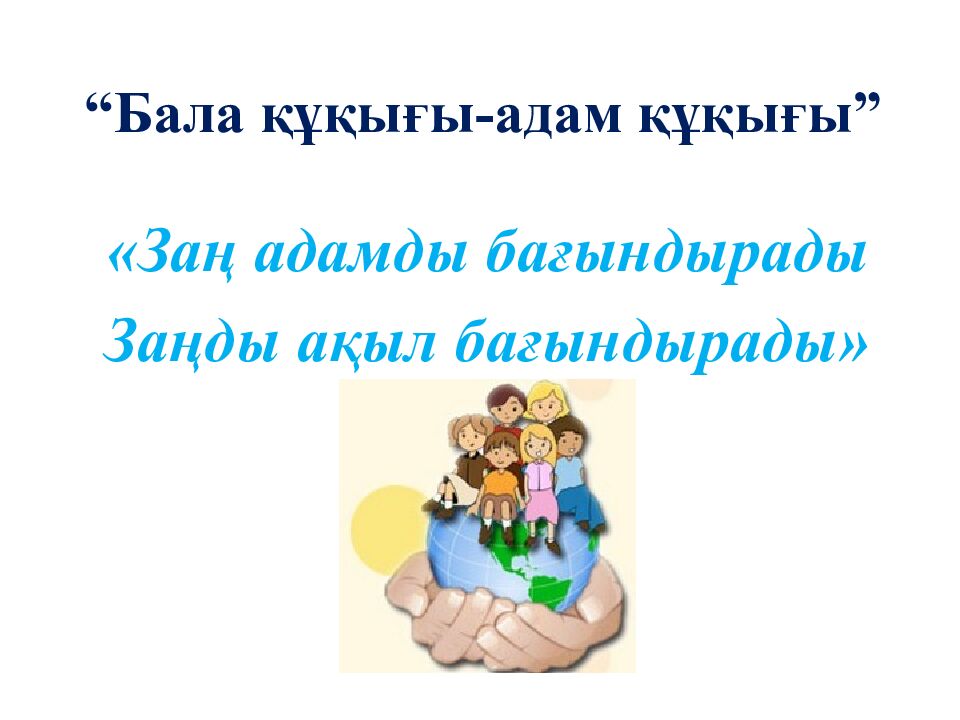 “Бала құқығы-адам құқығы”

«Заң адамды бағындырады
Заңды ақыл бағындырады»